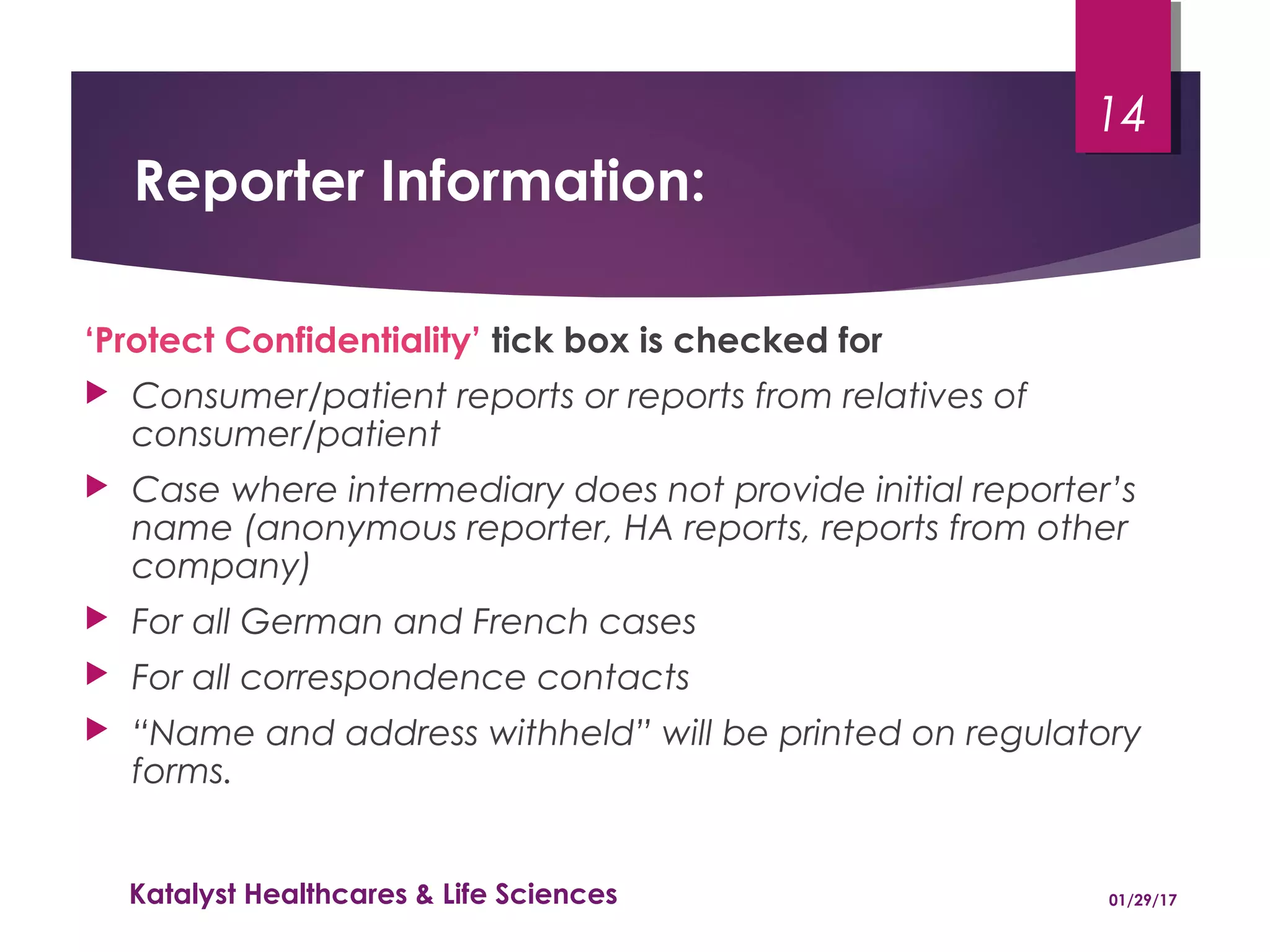 14

Reporter Information:

‘Protect Confidentiality’ tick box is checked for

Consumer/patient reports or reports from relatives of consumer/patient

Case where intermediary does not provide initial reporter’s name (anonymous reporter, HA reports, reports from other company)

For all German and French cases

For all correspondence contacts

“Name and address withheld” will be printed on regulatory forms.

Katalyst Healthcares & Life Sciences

01/29/17